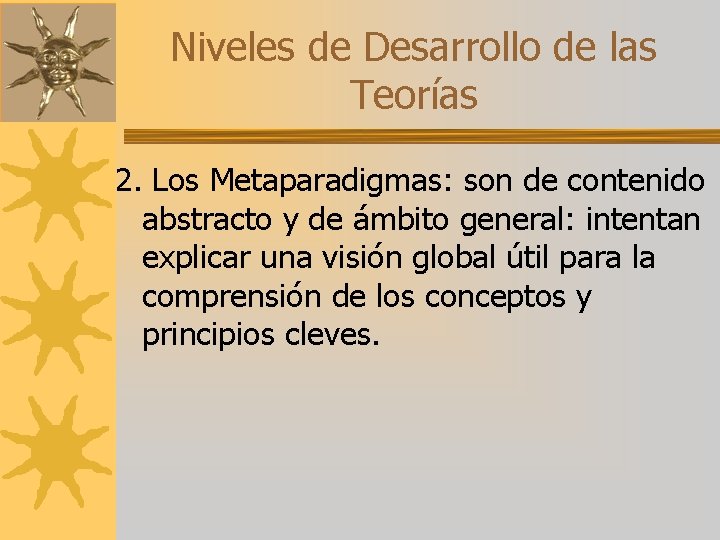 Niveles de Desarrollo de las Teorías

2. Los Metaparadigmas: son de contenido abstracto y de ámbito general: intentan explicar una visión global útil para la comprensión de los conceptos y principios cleves.